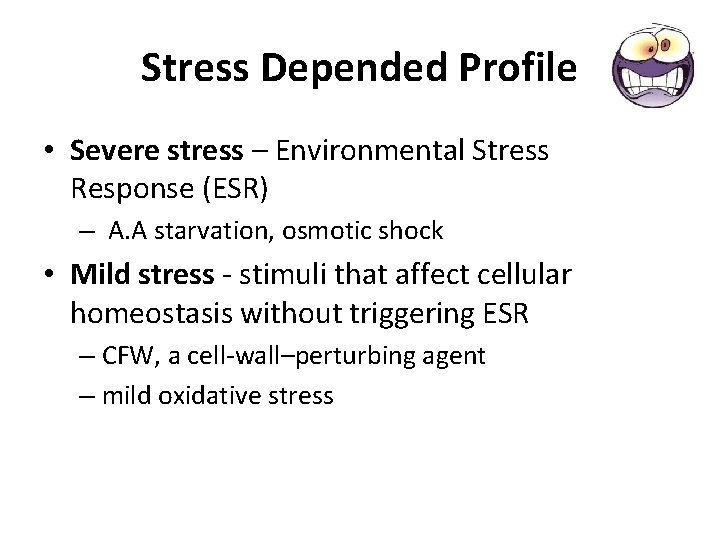 Stress Depended Profile

• Severe stress – Environmental Stress Response (ESR)

– A.A starvation, osmotic shock

• Mild stress - stimuli that affect cellular homeostasis without triggering ESR

– CFW, a cell-wall–perturbing agent

– mild oxidative stress